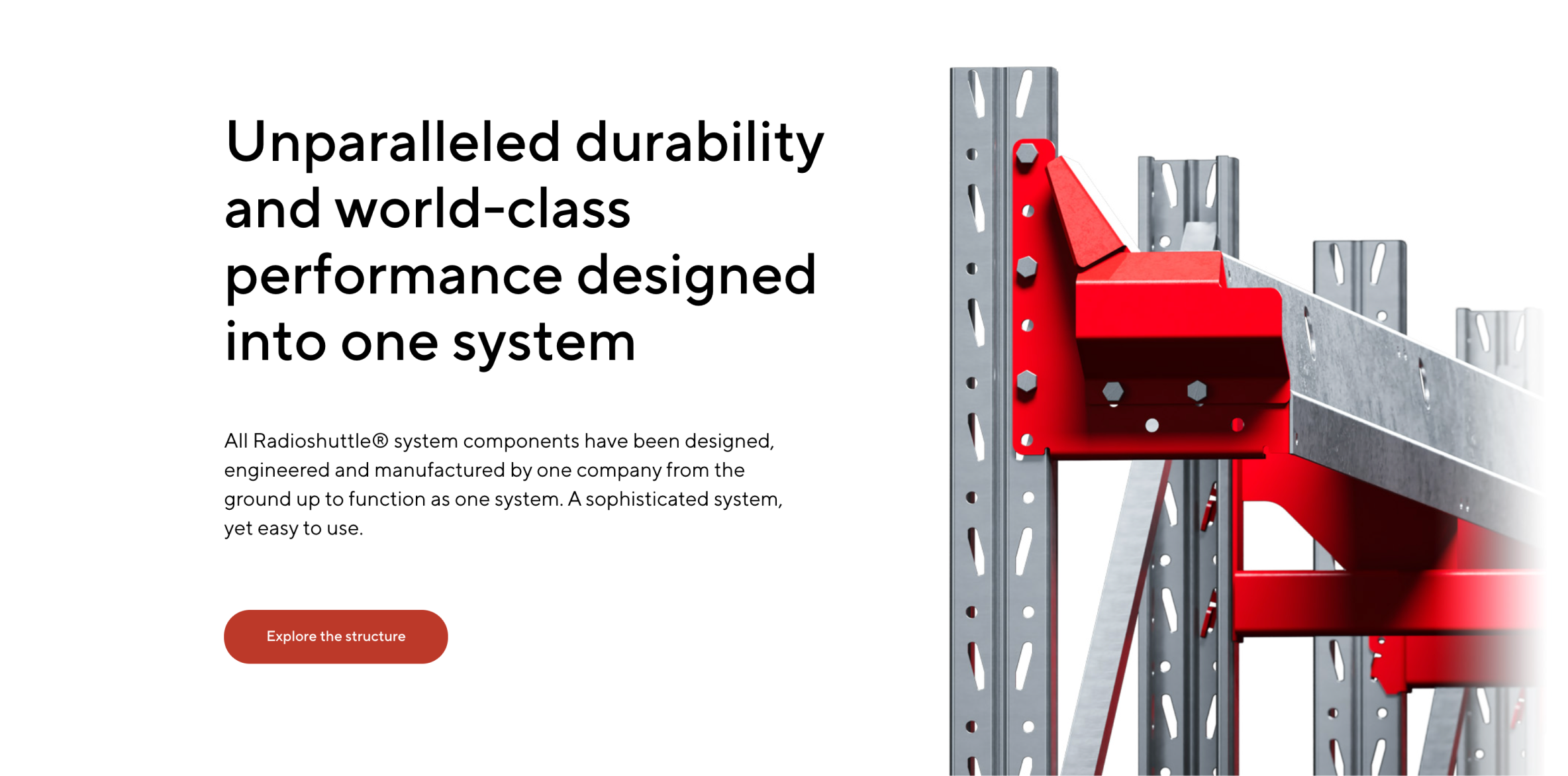 Unparalleled durability and world-class performance designed into one system

All Radioshuttle® system components have been designed, engineered and manufactured by one company from the ground up to function as one system. A sophisticated system, yet easy to use.

Explore the structure